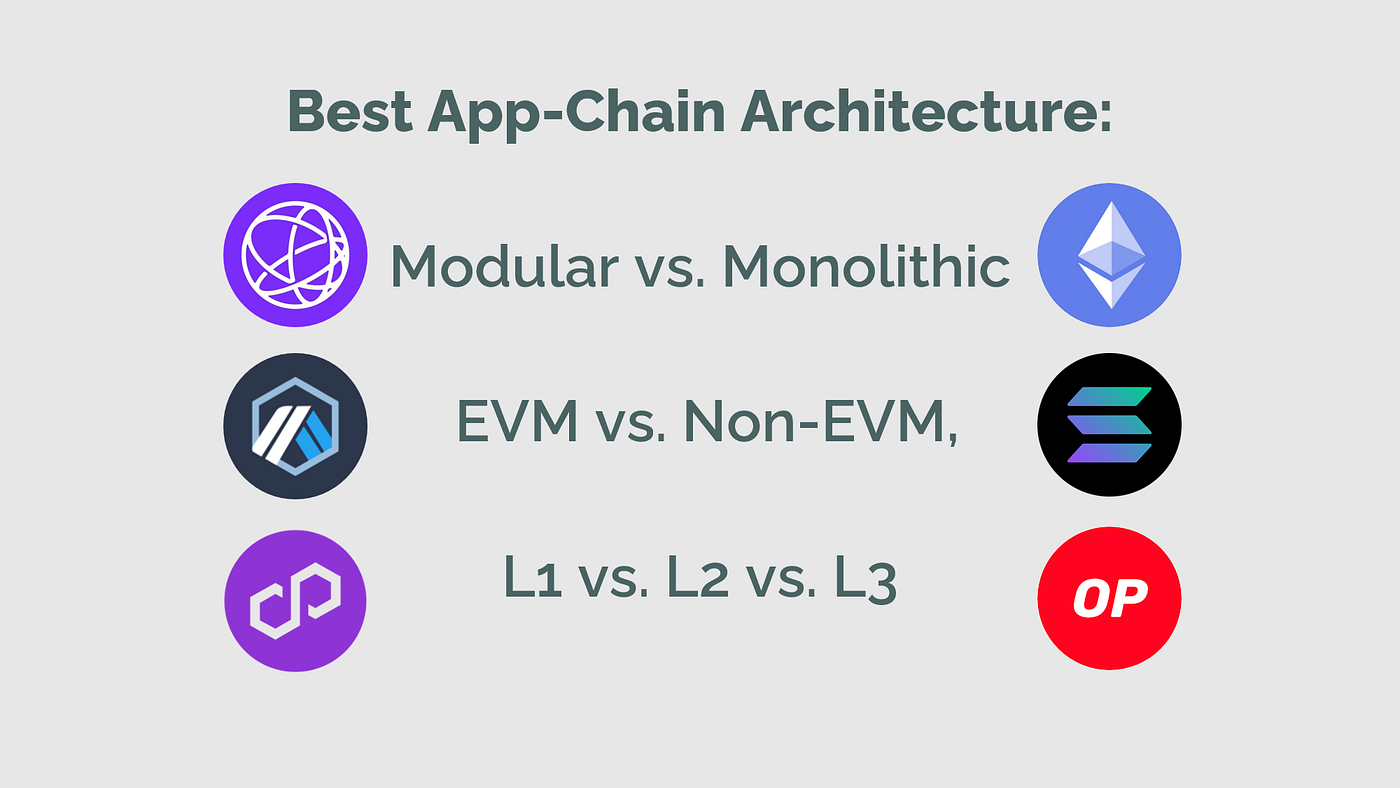 Best App-Chain Architecture:

Modular vs. Monolithic

EVM vs. Non-EVM,

L1 vs. L2 vs. L3

OP